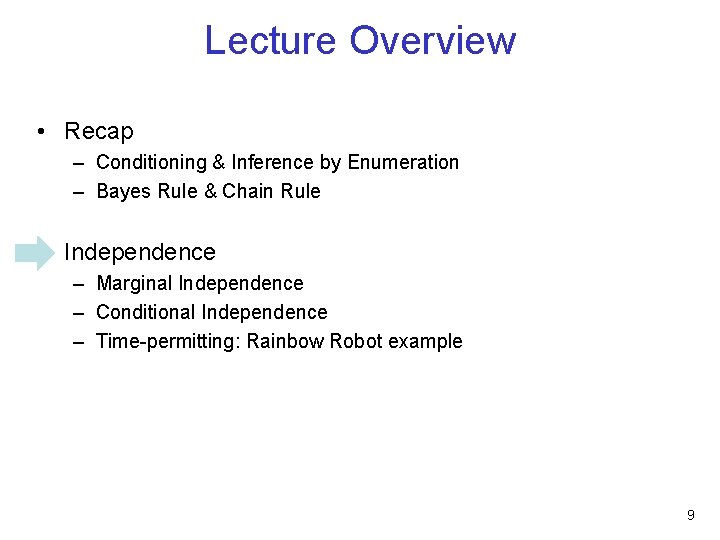 Lecture Overview

• Recap
– Conditioning & Inference by Enumeration
– Bayes Rule & Chain Rule

Independence
– Marginal Independence
– Conditional Independence
– Time-permitting: Rainbow Robot example

9